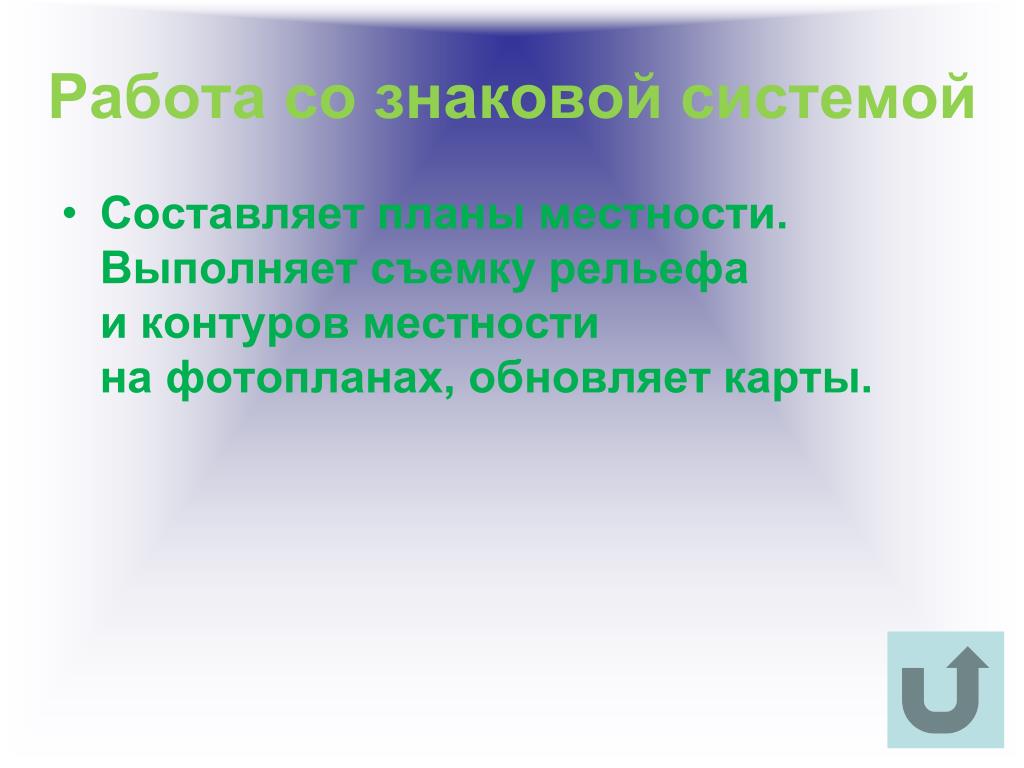 Работа со знаковой системой

• Составляет планы местности. Выполняет съемку рельефа и контуров местности на фотопланах, обновляет карты.